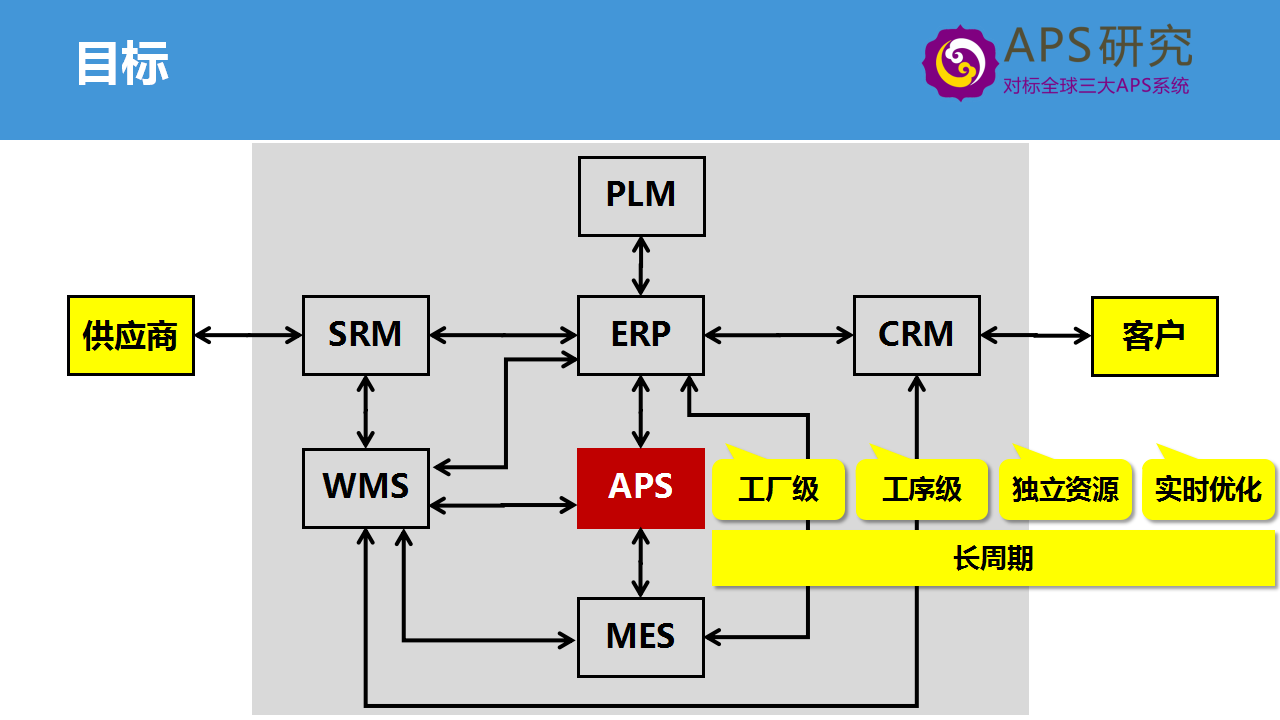 目标

APS研究
对标全球三大APS系统

PLM

供应商

SRM

ERP

CRM

客户

WMS

APS

工厂级

工序级

独立资源

实时优化

长周期

MES